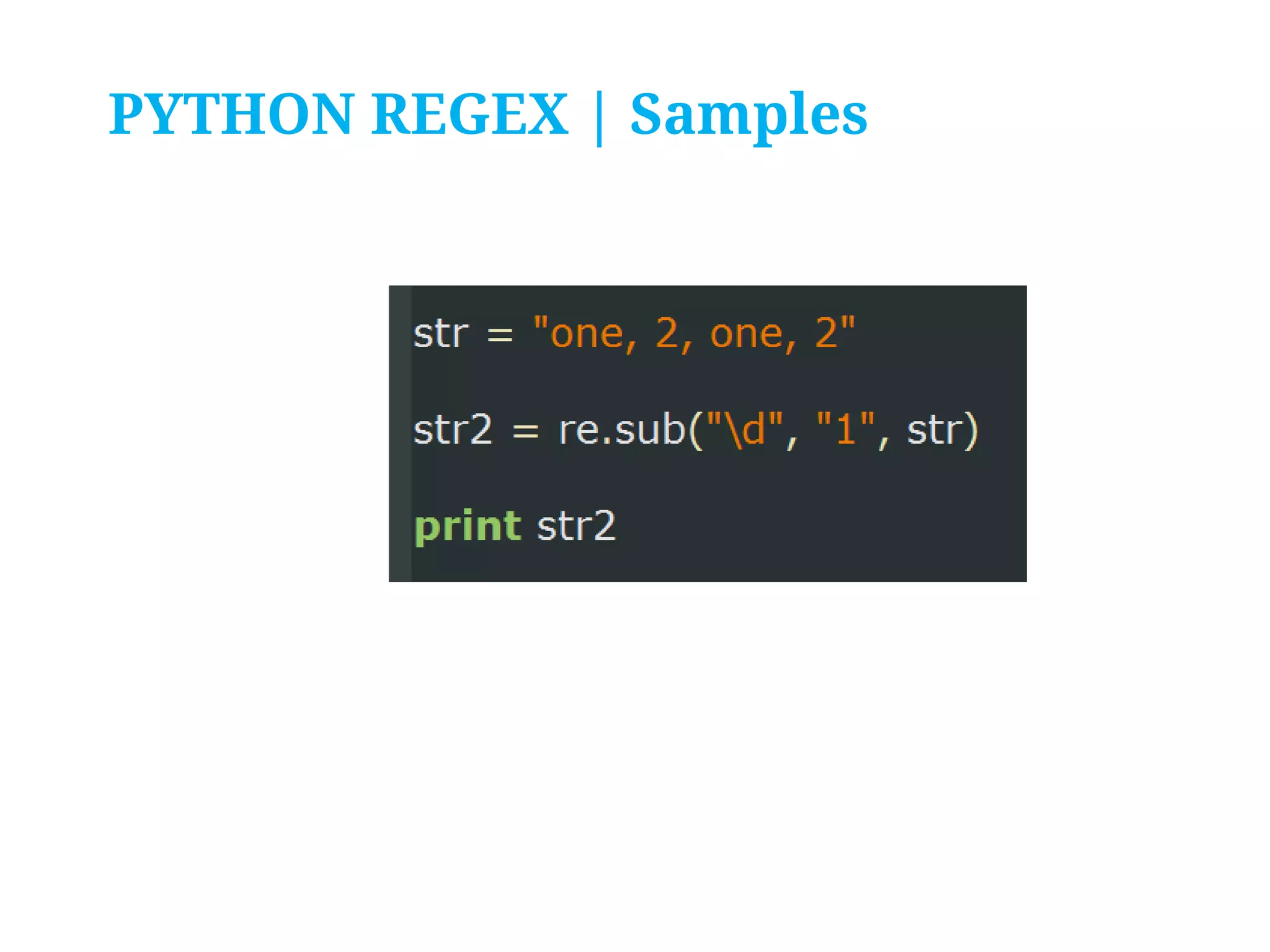 PYTHON REGEX | Samples

str = "one, 2, one, 2"

str2 = re.sub("\d", "1", str)

print str2